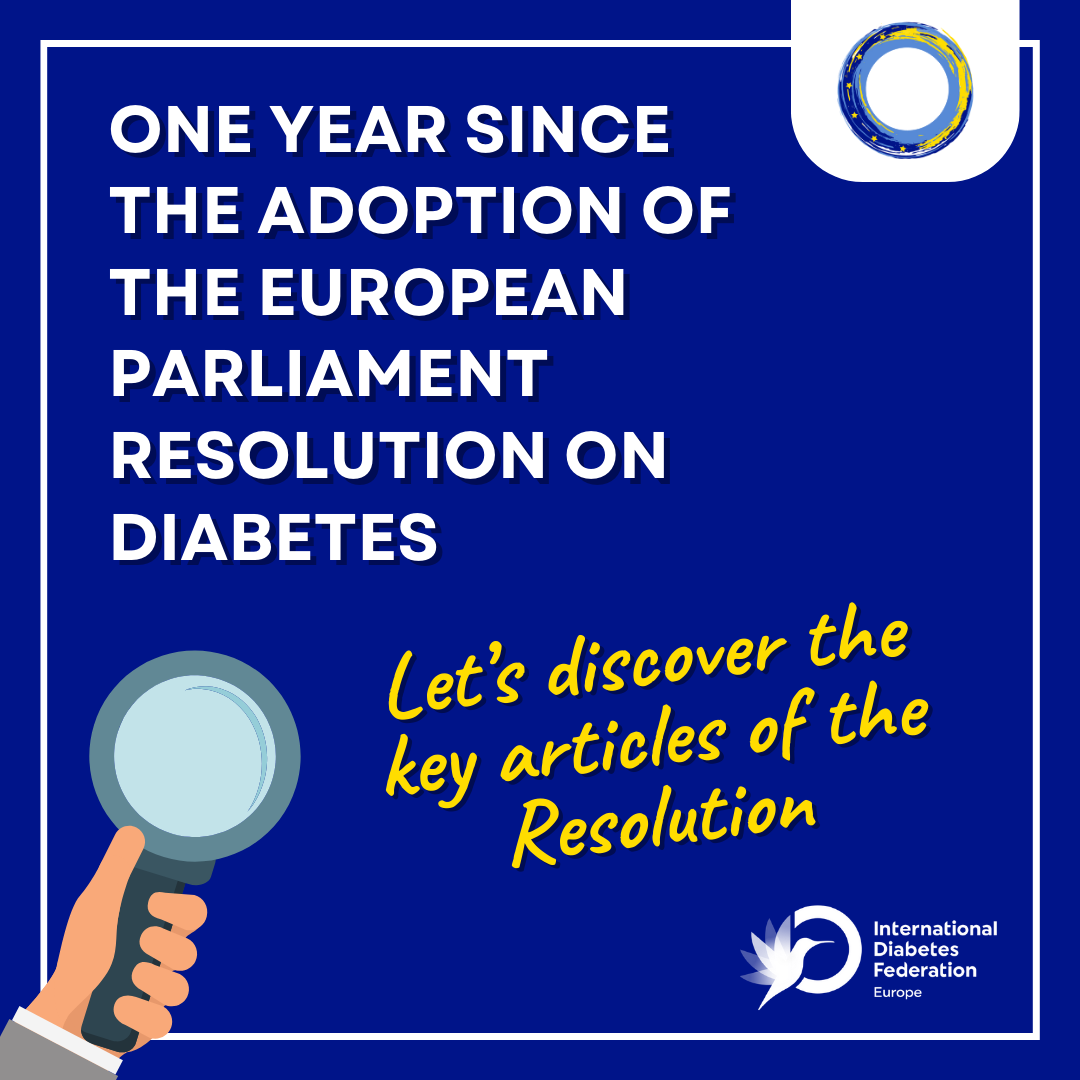 ONE YEAR SINCE THE ADOPTION OF THE EUROPEAN PARLIAMENT RESOLUTION ON DIABETES

Let's discover the key articles of the Resolution

International Diabetes Federation
Europe